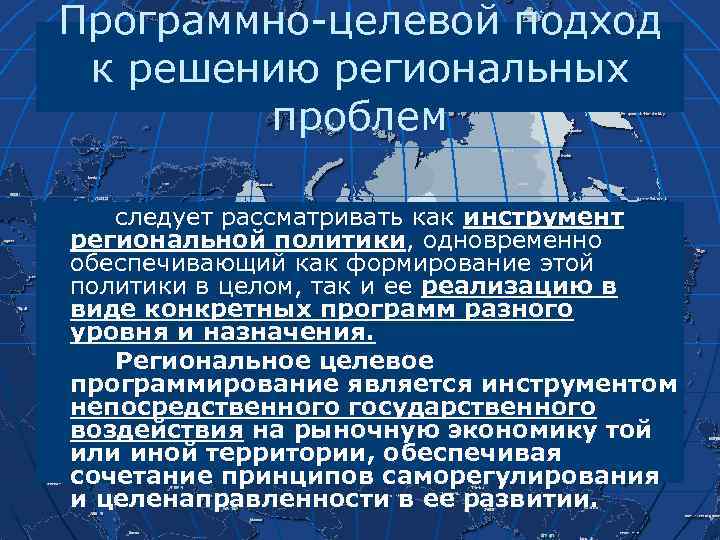 Программно-целевой подход к решению региональных проблем

следует рассматривать как инструмент региональной политики, одновременно обеспечивающий как формирование этой политики в целом, так и ее реализацию в виде конкретных программ разного уровня и назначения.

Региональное целевое программирование является инструментом непосредственного государственного воздействия на рыночную экономику той или иной территории, обеспечивая сочетание принципов саморегулирования и целенаправленности в ее развитии.